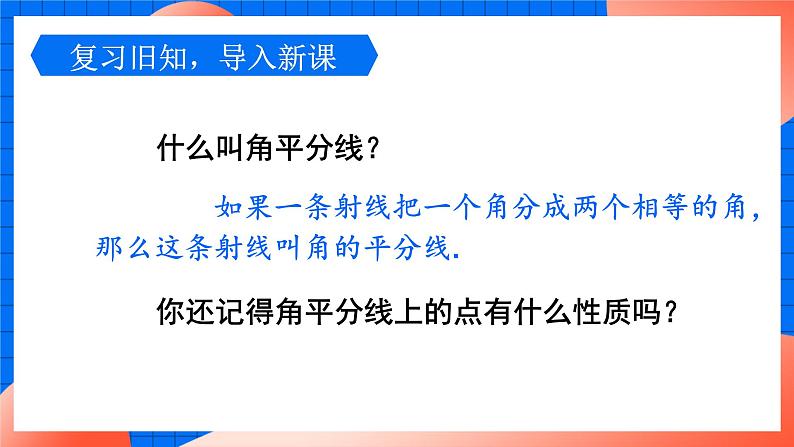 复习旧知，导入新课

什么叫角平分线？

如果一条射线把一个角分成两个相等的角，那么这条射线叫角的平分线.

你还记得角平分线上的点有什么性质吗？